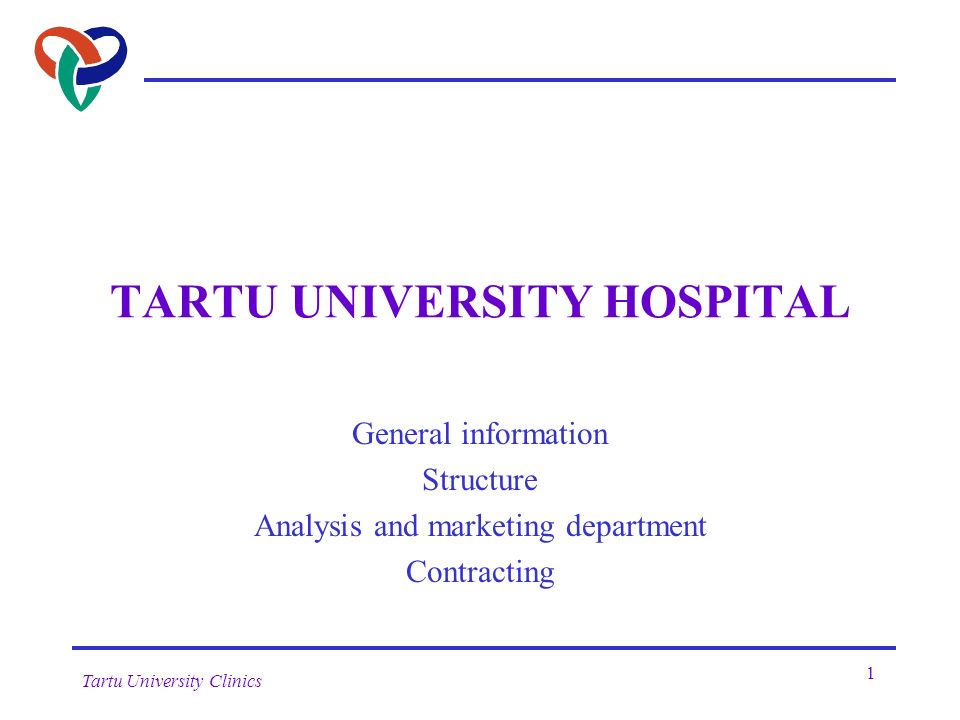 TARTU UNIVERSITY HOSPITAL

General information
Structure
Analysis and marketing department
Contracting

Tartu University Clinics

1